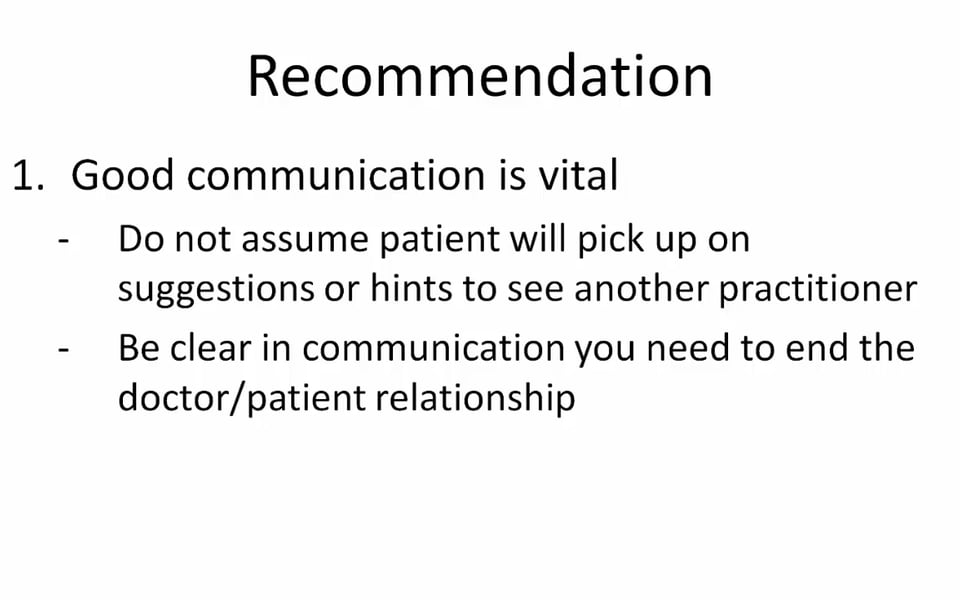 Recommendation

1. Good communication is vital

- Do not assume patient will pick up on suggestions or hints to see another practitioner
- Be clear in communication you need to end the doctor/patient relationship